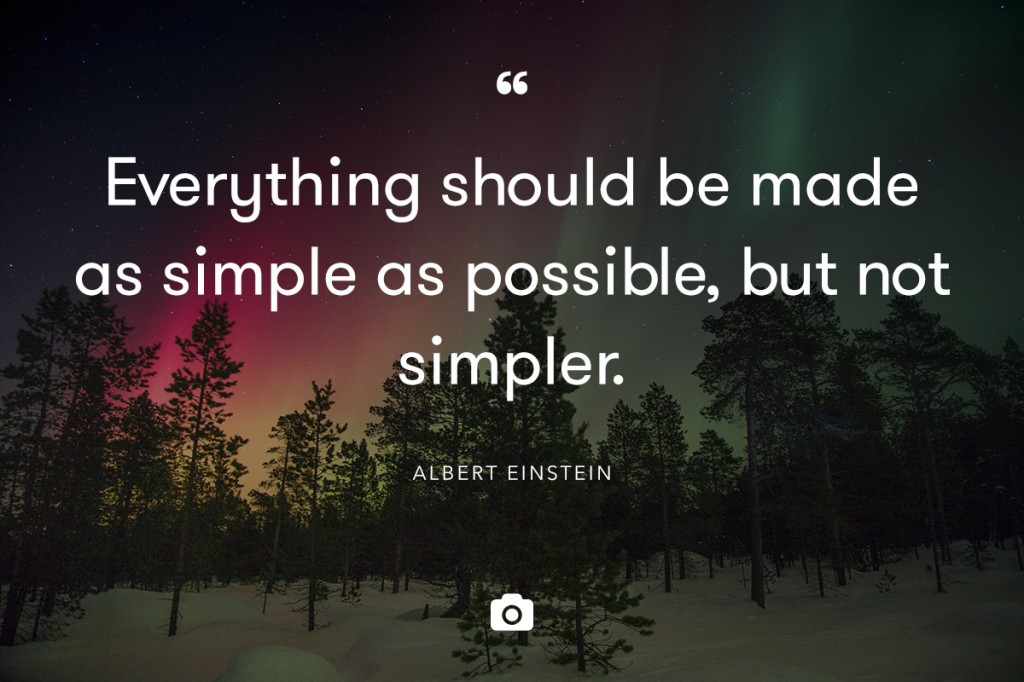 “

Everything should be made as simple as possible, but not simpler.

ALBERT EINSTEIN